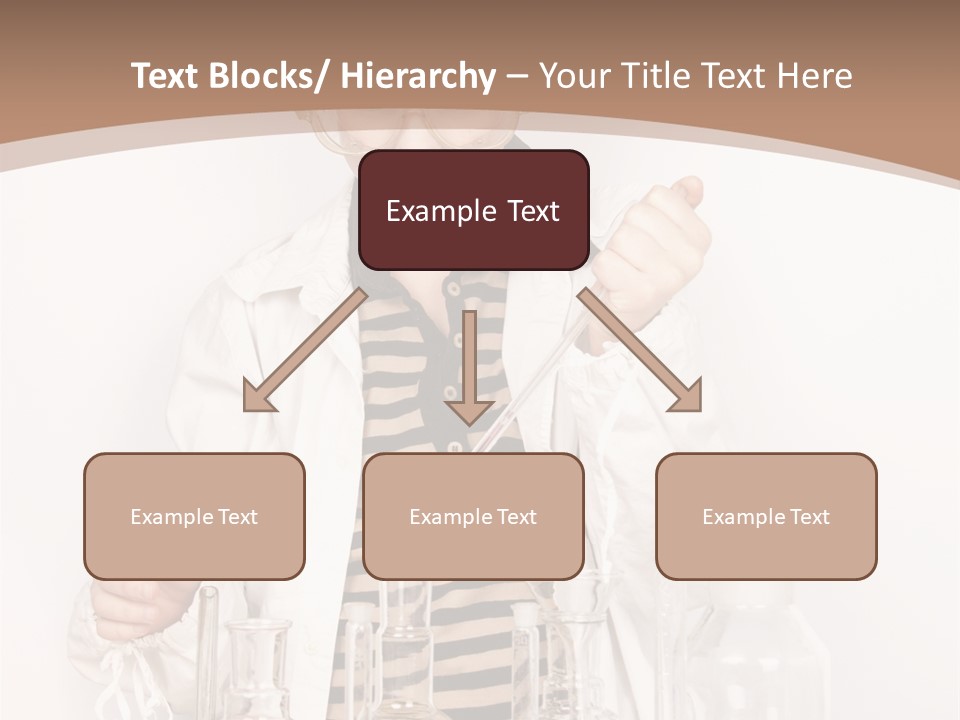 Text Blocks/ Hierarchy – Your Title Text Here

Example Text

Example Text

Example Text

Example Text